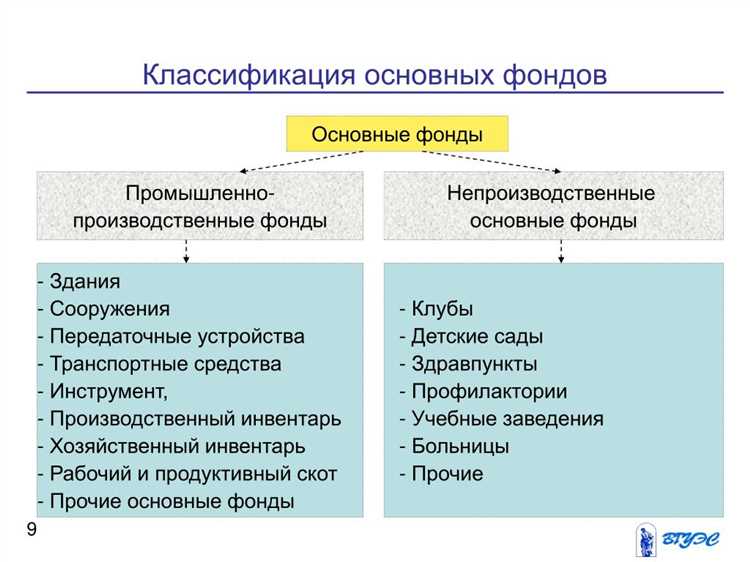 Классификация основных фондов

Основные фонды

Промышленно-производственные фонды

Непроизводственные основные фонды

- Здания
- Сооружения
- Передаточные устройства
- Транспортные средства
- Инструмент,
- Производственный инвентарь
- Хозяйственный инвентарь
- Рабочий и продуктивный скот
- Прочие основные фонды

- Клубы
- Детские сады
- Здравпункты
- Профилактории
- Учебные заведения
- Больницы
- Прочие

9

ВГУЭС